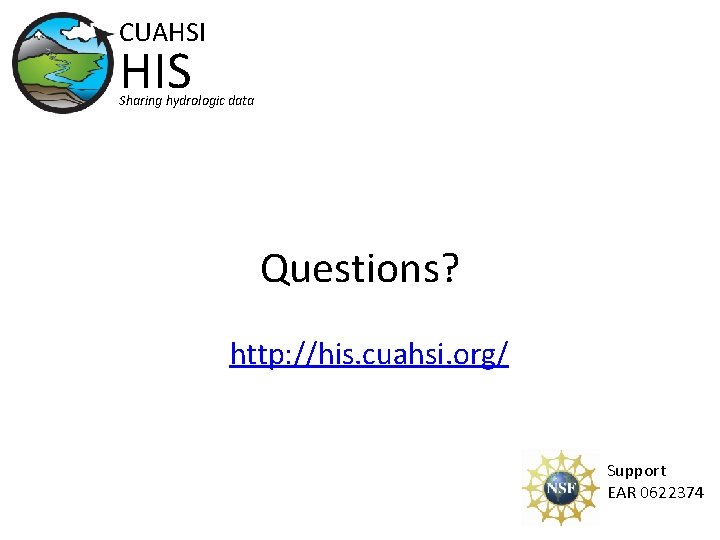 CUAHSI
HIS
Sharing hydrologic data

Questions?

http://his.cuahsi.org/

NSF
Support
EAR 0622374